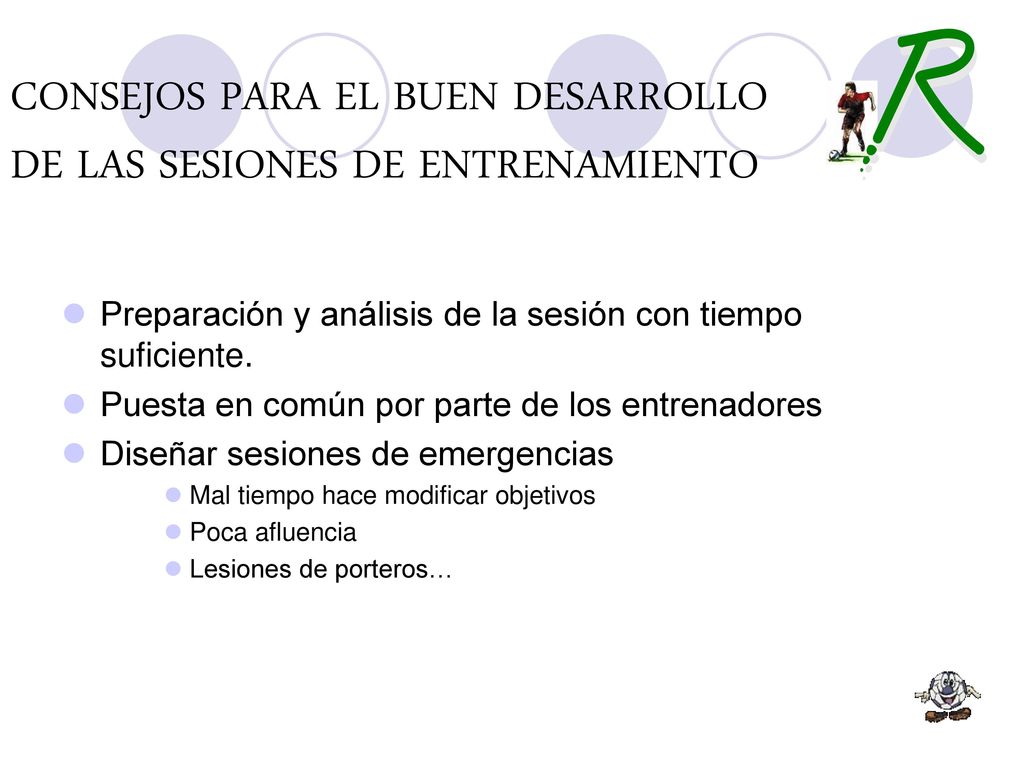 CONSEJOS PARA EL BUEN DESARROLLO DE LAS SESIONES DE ENTRENAMIENTO

R

Preparación y análisis de la sesión con tiempo suficiente.

Puesta en común por parte de los entrenadores

Diseñar sesiones de emergencias

Mal tiempo hace modificar objetivos

Poca afluencia

Lesiones de porteros…